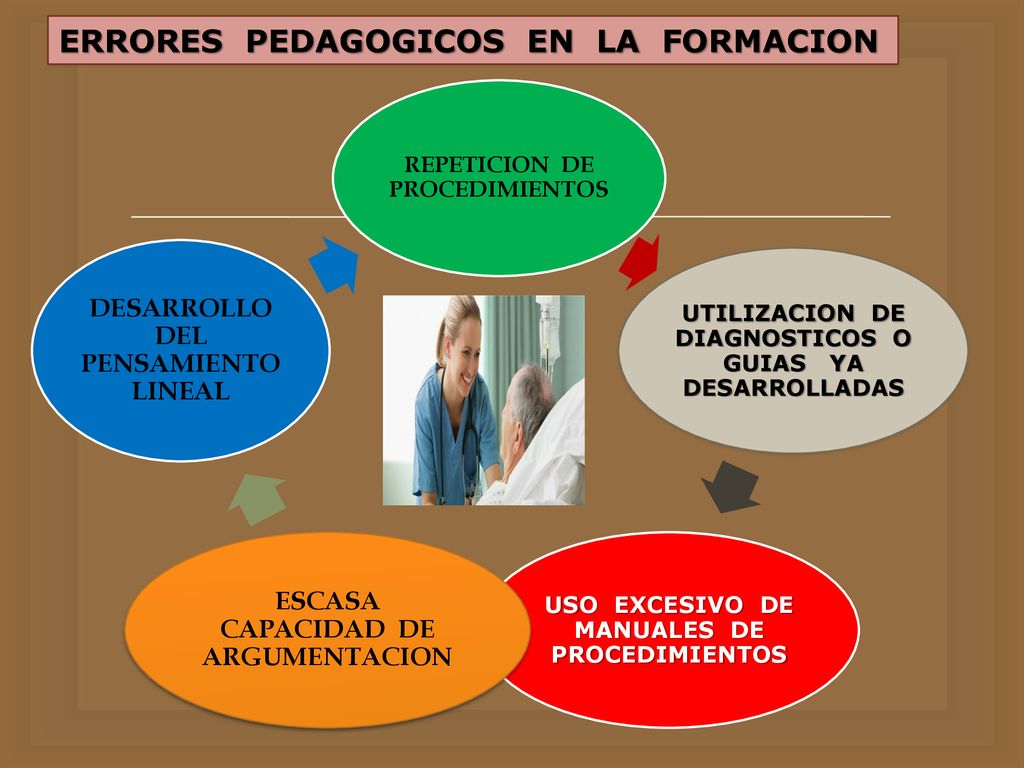 ERRORES PEDAGOGICOS EN LA FORMACION

REPETICION DE PROCEDIMIENTOS

UTILIZACION DE DIAGNOSTICOS O GUIAS YA DESARROLLADAS

USO EXCESIVO DE MANUALES DE PROCEDIMIENTOS

ESCASA CAPACIDAD DE ARGUMENTACION

DESARROLLO DEL PENSAMIENTO LINEAL